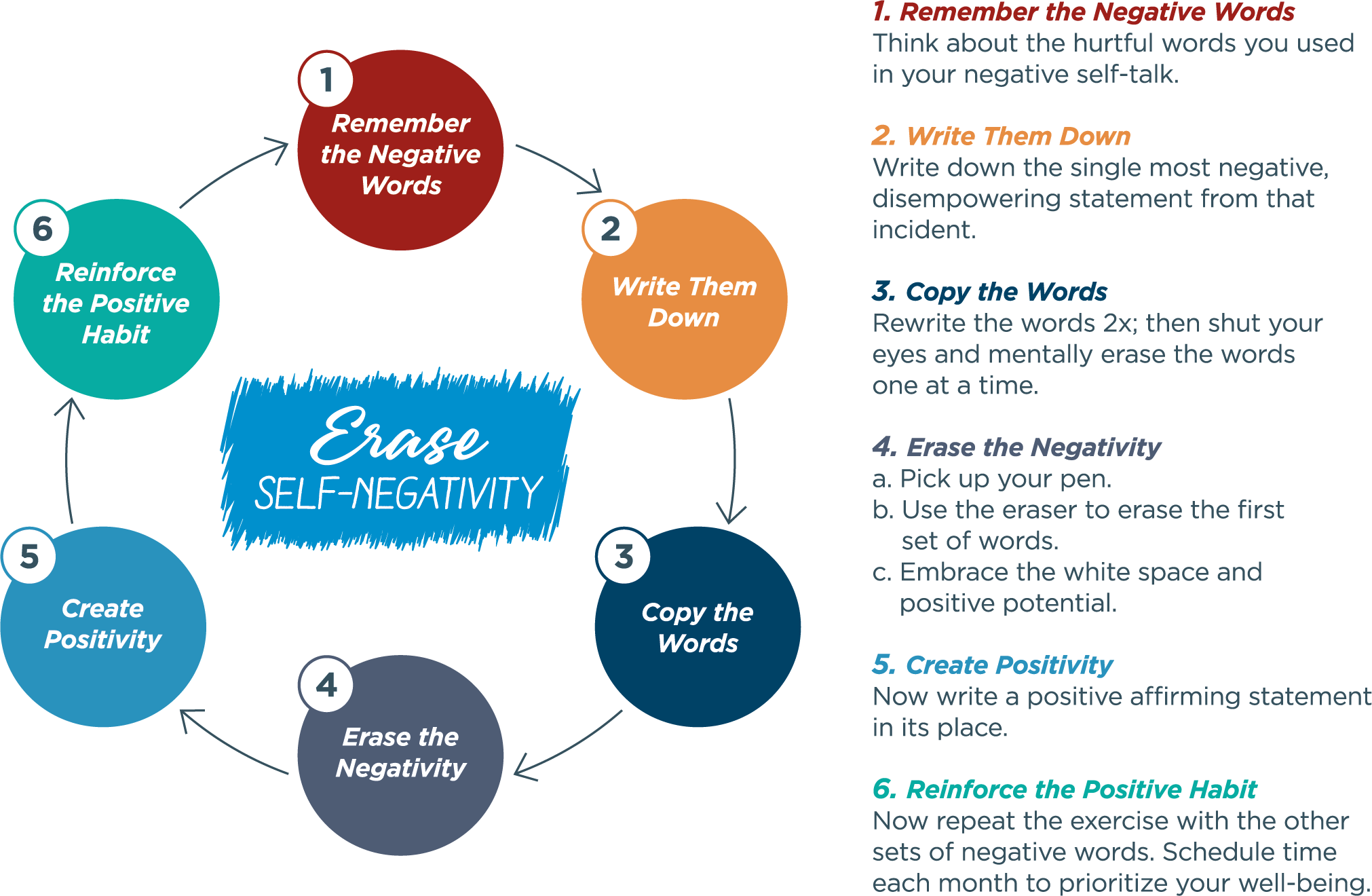 1
Remember the Negative Words

2
Write Them Down

3
Copy the Words

4
Erase the Negativity

5
Create Positivity

6
Reinforce the Positive Habit

Erase
SELF-NEGATIVITY

1. Remember the Negative Words
Think about the hurtful words you used in your negative self-talk.

2. Write Them Down
Write down the single most negative, disempowering statement from that incident.

3. Copy the Words
Rewrite the words 2x; then shut your eyes and mentally erase the words one at a time.

4. Erase the Negativity
a. Pick up your pen.
b. Use the eraser to erase the first set of words.
c. Embrace the white space and positive potential.

5. Create Positivity
Now write a positive affirming statement in its place.

6. Reinforce the Positive Habit
Now repeat the exercise with the other sets of negative words. Schedule time each month to prioritize your well-being.